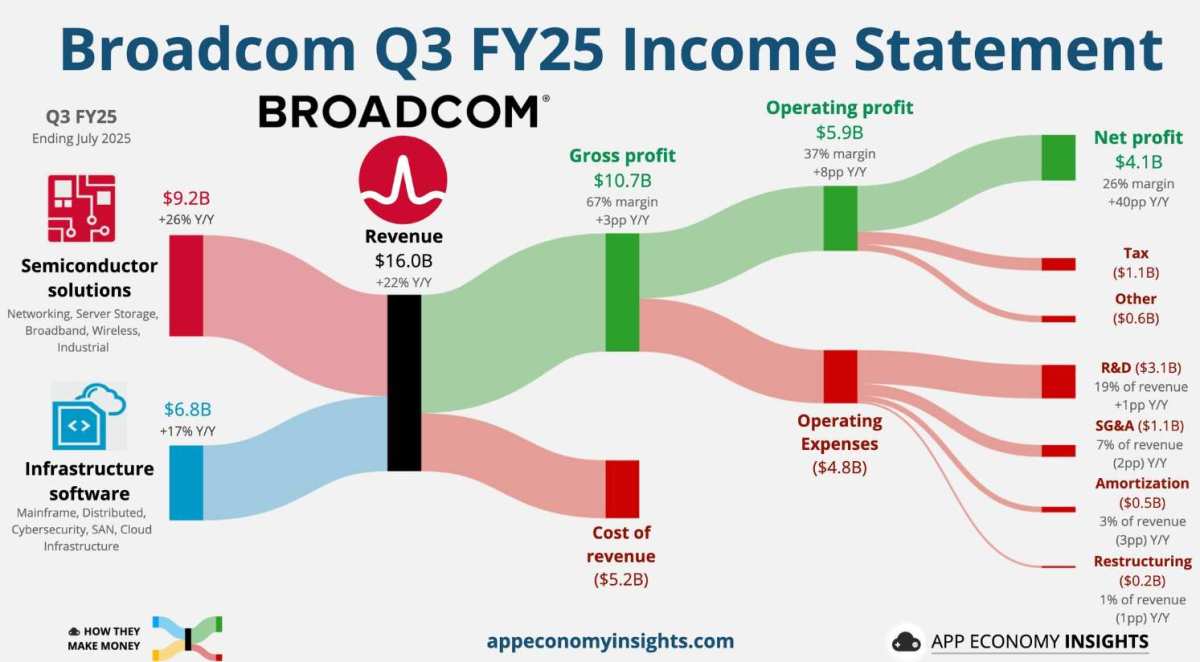 Broadcom Q3 FY25 Income Statement

Q3 FY25
Ending July 2025

BROADCOM®

$9.2B
+26% Y/Y

Semiconductor solutions
Networking, Server Storage, Broadband, Wireless, Industrial

$6.8B
+17% Y/Y

Infrastructure software
Mainframe, Distributed, Cybersecurity, SAN, Cloud Infrastructure

Revenue
$16.0B
+22% Y/Y

Gross profit
$10.7B
67% margin
+3pp Y/Y

Cost of revenue
($5.2B)

Operating profit
$5.9B
37% margin
+8pp Y/Y

Operating Expenses
($4.8B)

Net profit
$4.1B
26% margin
+40pp Y/Y

Tax
($1.1B)

Other
($0.6B)

R&D ($3.1B)
19% of revenue
+1pp Y/Y

SG&A ($1.1B)
7% of revenue
(2pp) Y/Y

Amortization
($0.5B)
3% of revenue
(3pp) Y/Y

Restructuring
($0.2B)
1% of revenue
(1pp) Y/Y

HOW THEY MAKE MONEY

appeconomyinsights.com

APP ECONOMY INSIGHTS